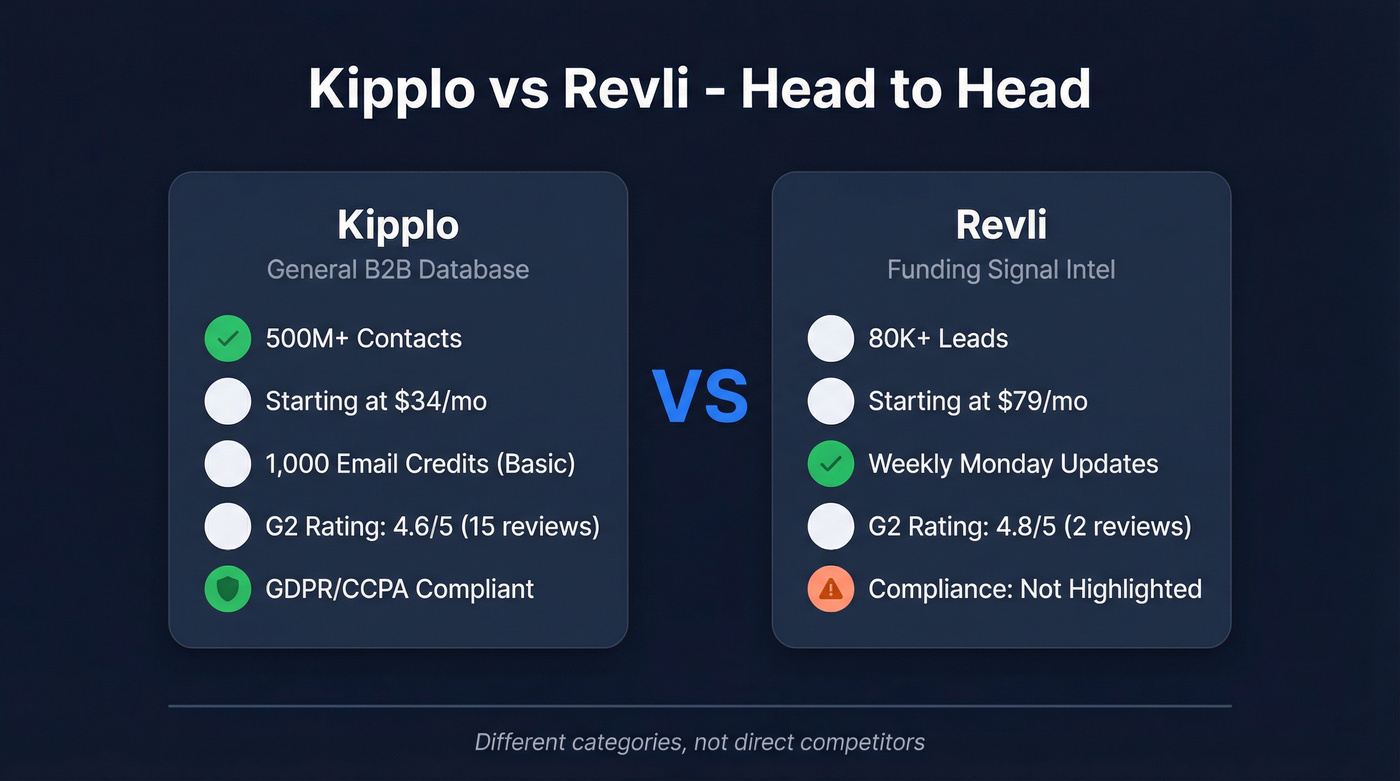 Kipplo vs Revli - Head to Head

Kipplo
General B2B Database

500M+ Contacts
Starting at $34/mo
1,000 Email Credits (Basic)
G2 Rating: 4.6/5 (15 reviews)
GDPR/CCPA Compliant

VS

Revli
Funding Signal Intel

80K+ Leads
Starting at $79/mo
Weekly Monday Updates
G2 Rating: 4.8/5 (2 reviews)
Compliance: Not Highlighted

Different categories, not direct competitors